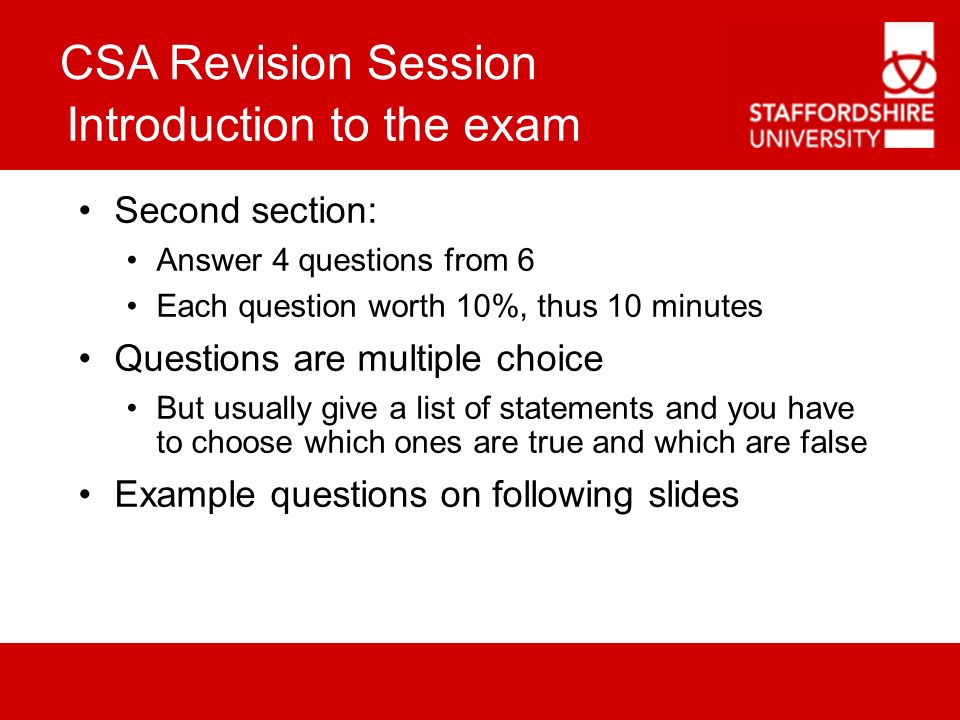 CSA Revision Session
Introduction to the exam

STAFFORDSHIRE UNIVERSITY

• Second section:
  • Answer 4 questions from 6
  • Each question worth 10%, thus 10 minutes
• Questions are multiple choice
  • But usually give a list of statements and you have to choose which ones are true and which are false
• Example questions on following slides